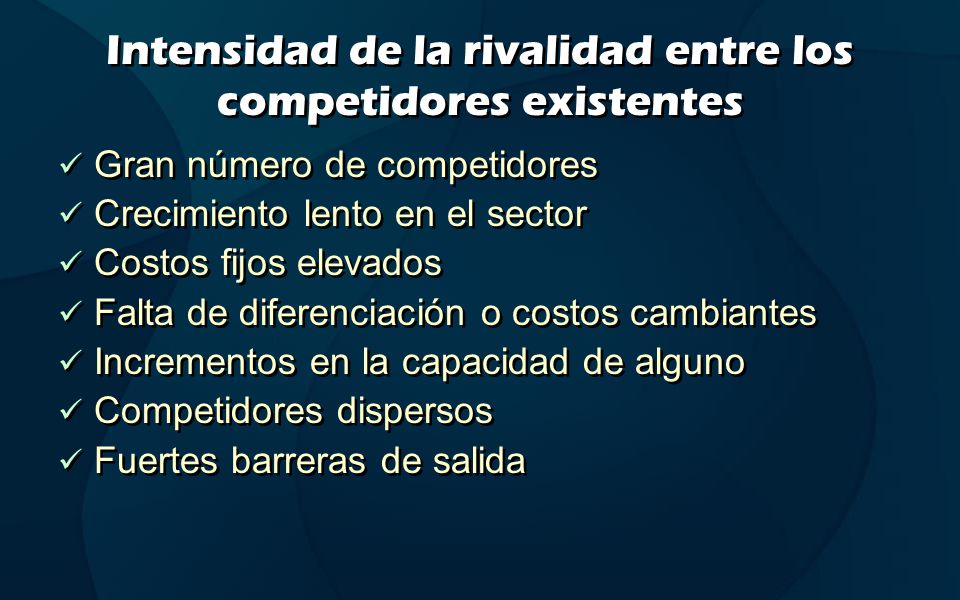 Intensidad de la rivalidad entre los competidores existentes

✓ Gran número de competidores
✓ Crecimiento lento en el sector
✓ Costos fijos elevados
✓ Falta de diferenciación o costos cambiantes
✓ Incrementos en la capacidad de alguno
✓ Competidores dispersos
✓ Fuertes barreras de salida